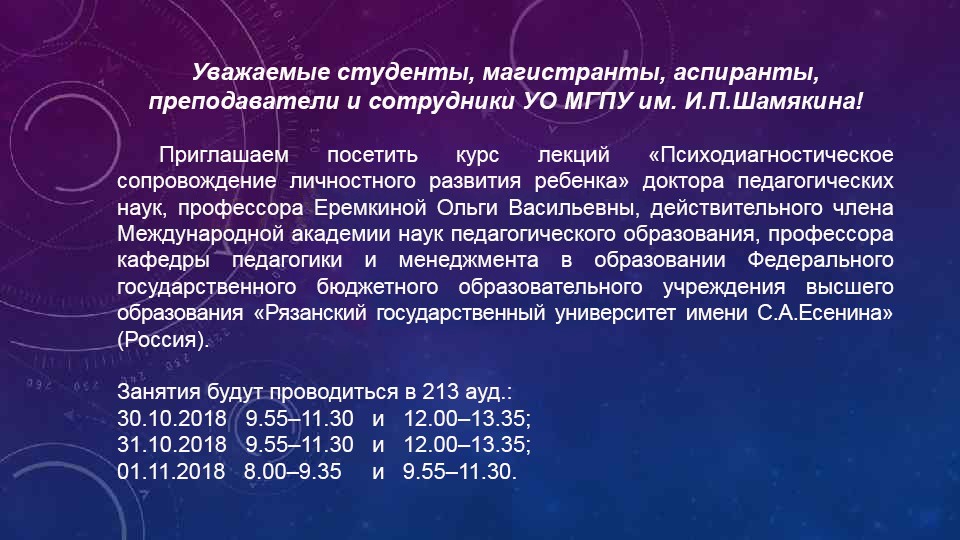 Уважаемые студенты, магистранты, аспиранты, преподаватели и сотрудники УО МГПУ им. И.П.Шамякина!

Приглашаем посетить курс лекций «Психодиагностическое сопровождение личностного развития ребенка» доктора педагогических наук, профессора Еремкиной Ольги Васильевны, действительного члена Международной академии наук педагогического образования, профессора кафедры педагогики и менеджмента в образовании Федерального государственного бюджетного образовательного учреждения высшего образования «Рязанский государственный университет имени С.А.Есенина» (Россия).

Занятия будут проводиться в 213 ауд.:
30.10.2018 9.55–11.30 и 12.00–13.35;
31.10.2018 9.55–11.30 и 12.00–13.35;
01.11.2018 8.00–9.35 и 9.55–11.30.